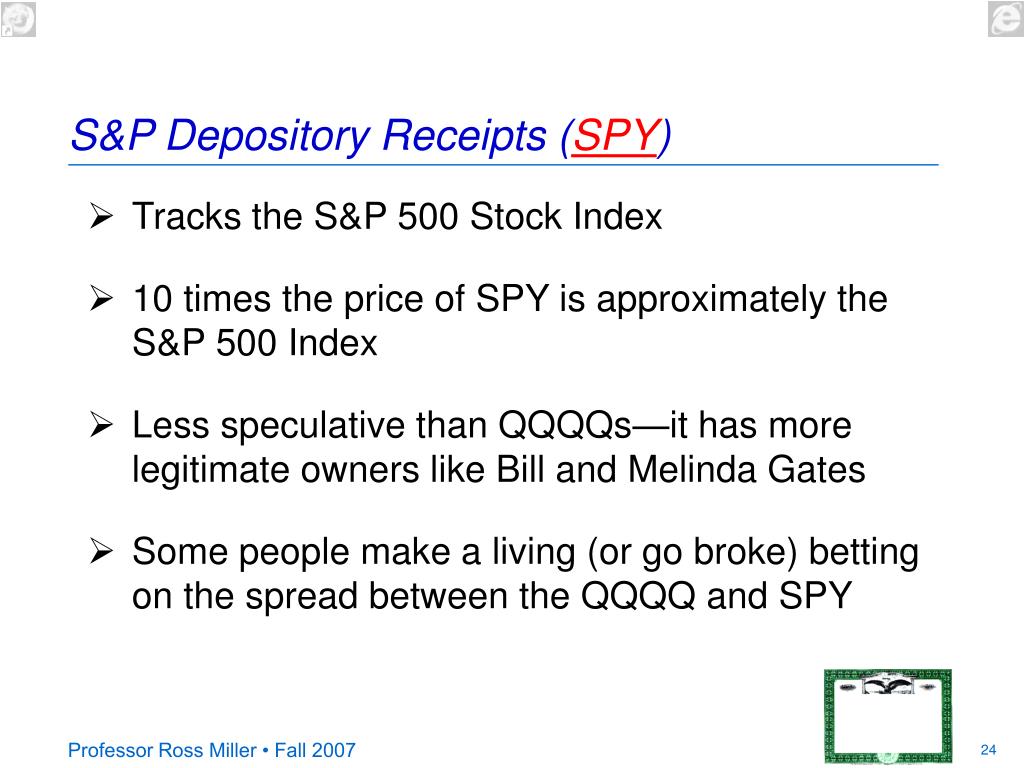 S&P Depository Receipts (SPY)

➢ Tracks the S&P 500 Stock Index

➢ 10 times the price of SPY is approximately the S&P 500 Index

➢ Less speculative than QQQQs—it has more legitimate owners like Bill and Melinda Gates

➢ Some people make a living (or go broke) betting on the spread between the QQQQ and SPY

Professor Ross Miller • Fall 2007

24